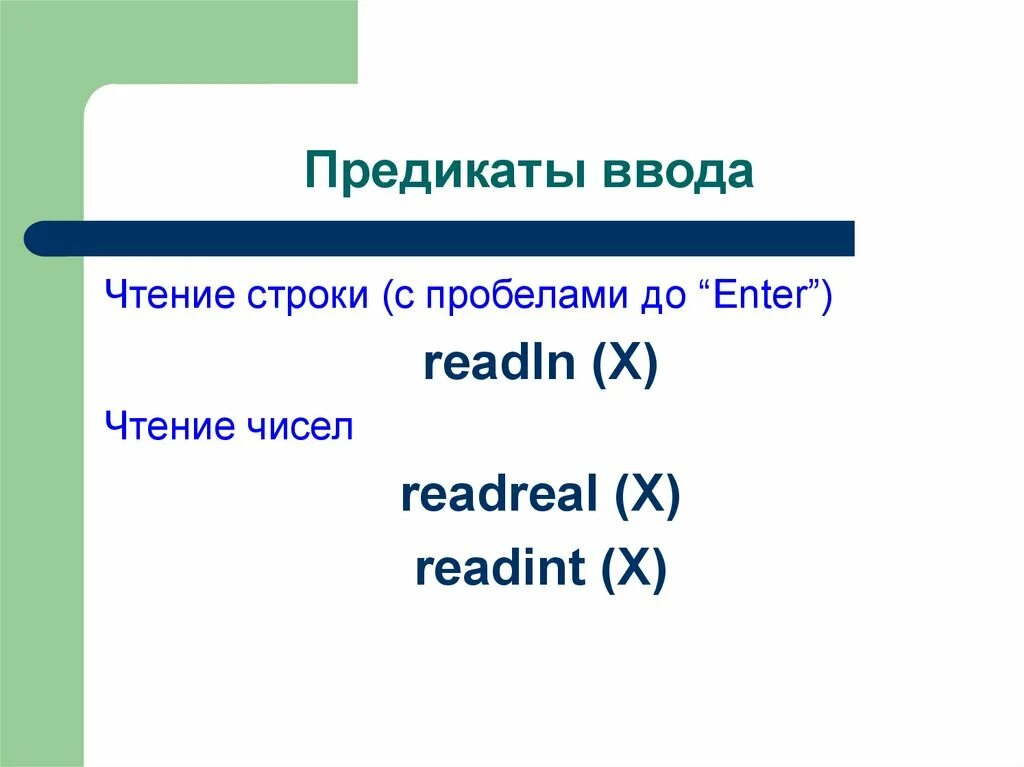 Предикаты ввода

Чтение строки (с пробелами до “Enter”)

readln (X)

Чтение чисел

readreal (X)

readint (X)